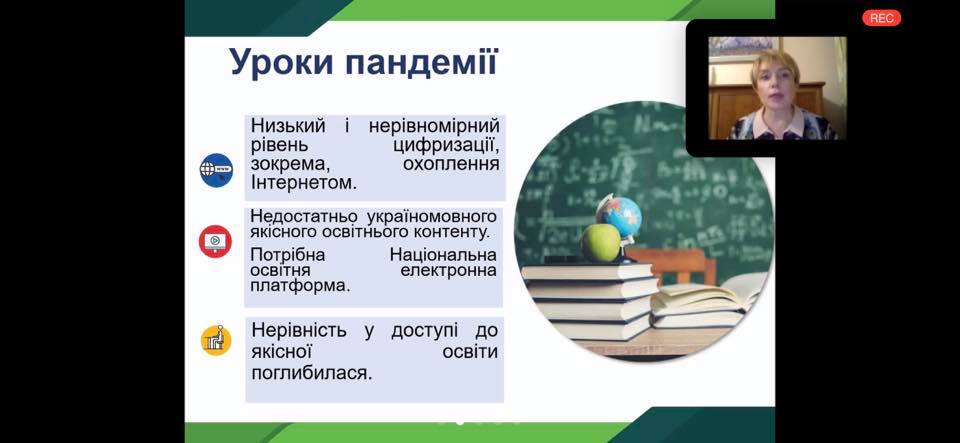 REC

Уроки пандемії

Низький і нерівномірний рівень цифризації, зокрема, охоплення Інтернетом.

Недостатньо україномовного якісного освітнього контенту.

Потрібна Національна освітня електронна платформа.

Нерівність у доступі до якісної освіти поглибилася.